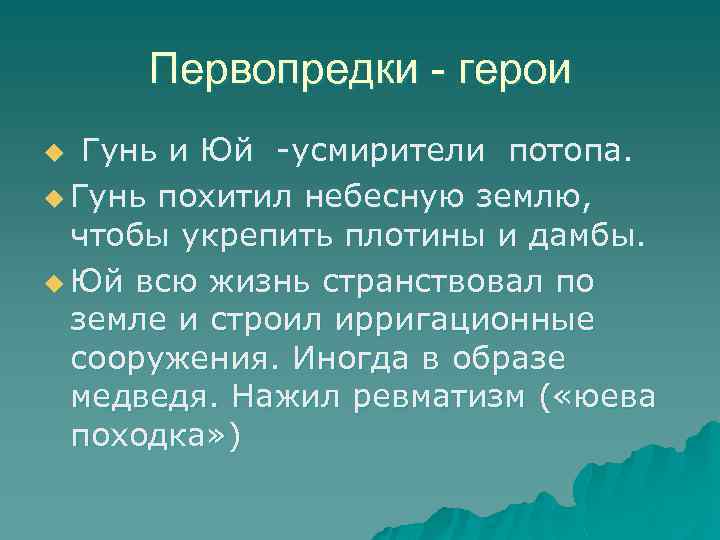 Первопредки - герои

Гунь и Юй -усмирители потопа.

Гунь похитил небесную землю, чтобы укрепить плотины и дамбы.

Юй всю жизнь странствовал по земле и строил ирригационные сооружения. Иногда в образе медведя. Нажил ревматизм («юева походка»)